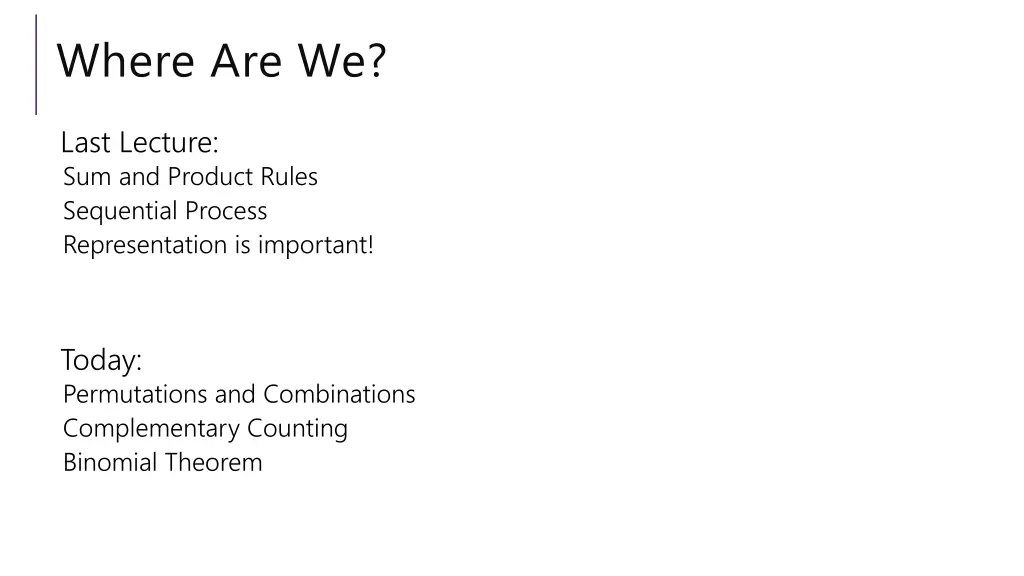 Where Are We?

Last Lecture:
Sum and Product Rules
Sequential Process
Representation is important!

Today:
Permutations and Combinations
Complementary Counting
Binomial Theorem